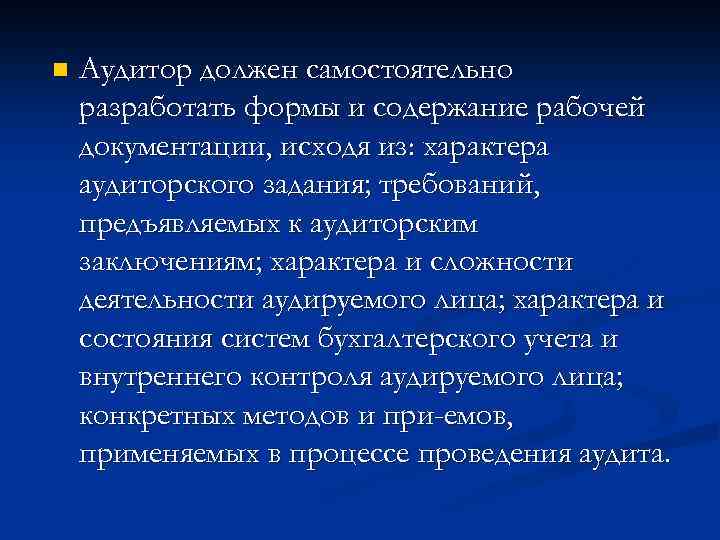 Аудитор должен самостоятельно разработать формы и содержание рабочей документации, исходя из: характера аудиторского задания; требований, предъявляемых к аудиторским заключениям; характера и сложности деятельности аудируемого лица; характера и состояния систем бухгалтерского учета и внутреннего контроля аудируемого лица; конкретных методов и при-емов, применяемых в процессе проведения аудита.